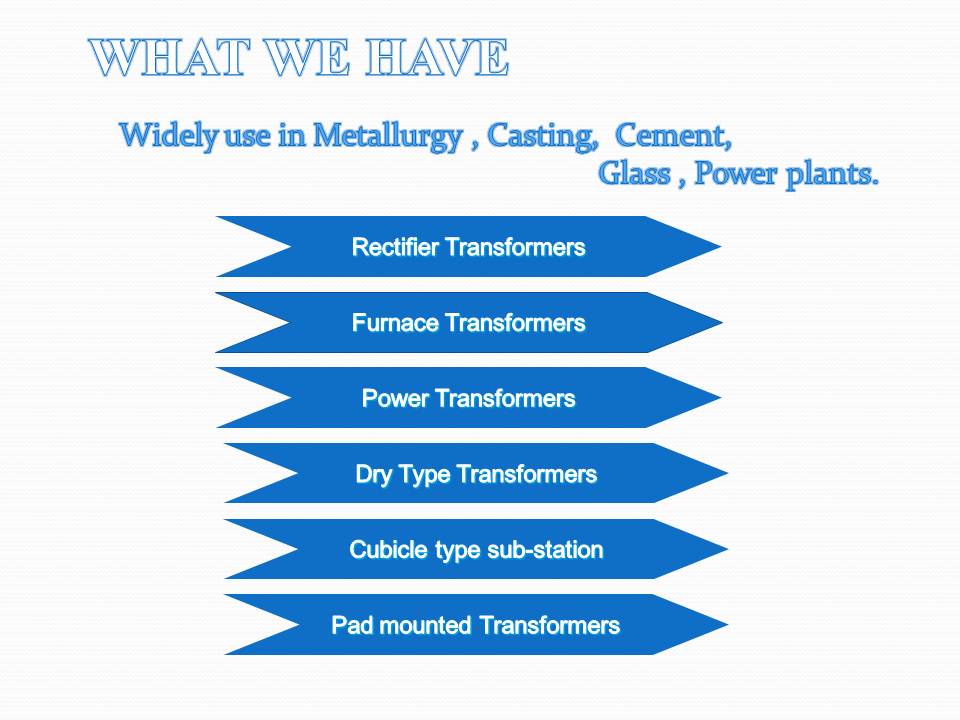 WHAT WE HAVE

Widely use in Metallurgy , Casting, Cement, Glass , Power plants.

Rectifier Transformers

Furnace Transformers

Power Transformers

Dry Type Transformers

Cubicle type sub-station

Pad mounted Transformers